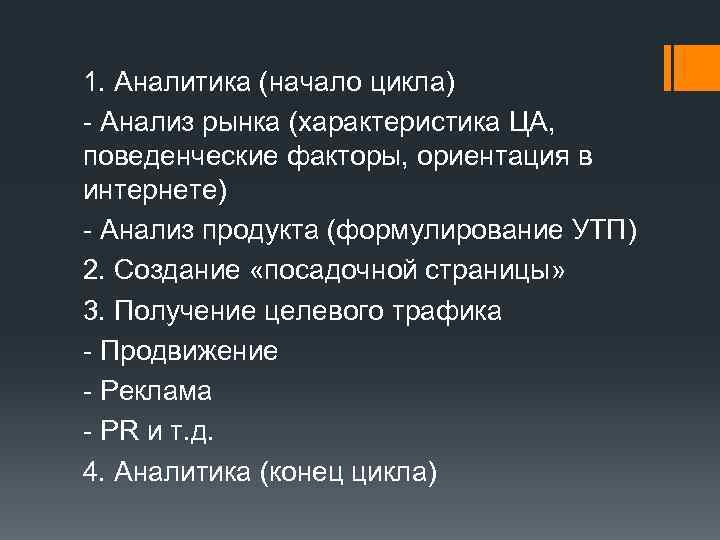 1. Аналитика (начало цикла)

- Анализ рынка (характеристика ЦА, поведенческие факторы, ориентация в интернете)

- Анализ продукта (формулирование УТП)

2. Создание «посадочной страницы»

3. Получение целевого трафика

- Продвижение

- Реклама

- PR и т.д.

4. Аналитика (конец цикла)